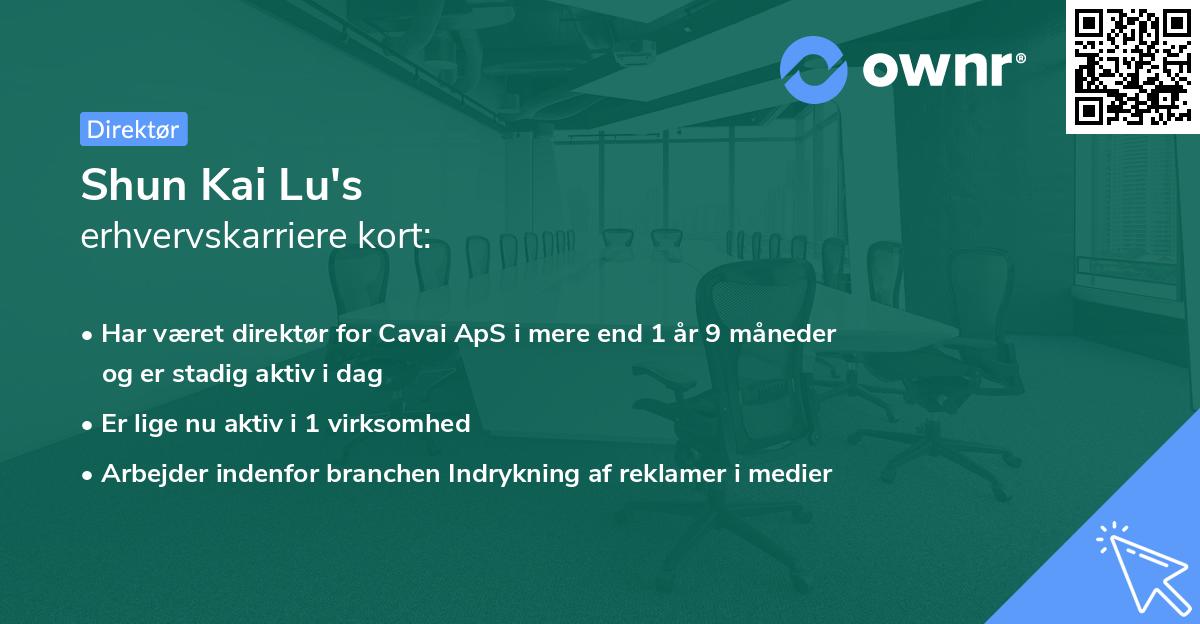 ownr®

Direktør

Shun Kai Lu's
erhvervskarriere kort:

• Har været direktør for Cavai ApS i mere end 1 år 9 måneder og er stadig aktiv i dag
• Er lige nu aktiv i 1 virksomhed
• Arbejder indenfor branchen Indrykning af reklamer i medier